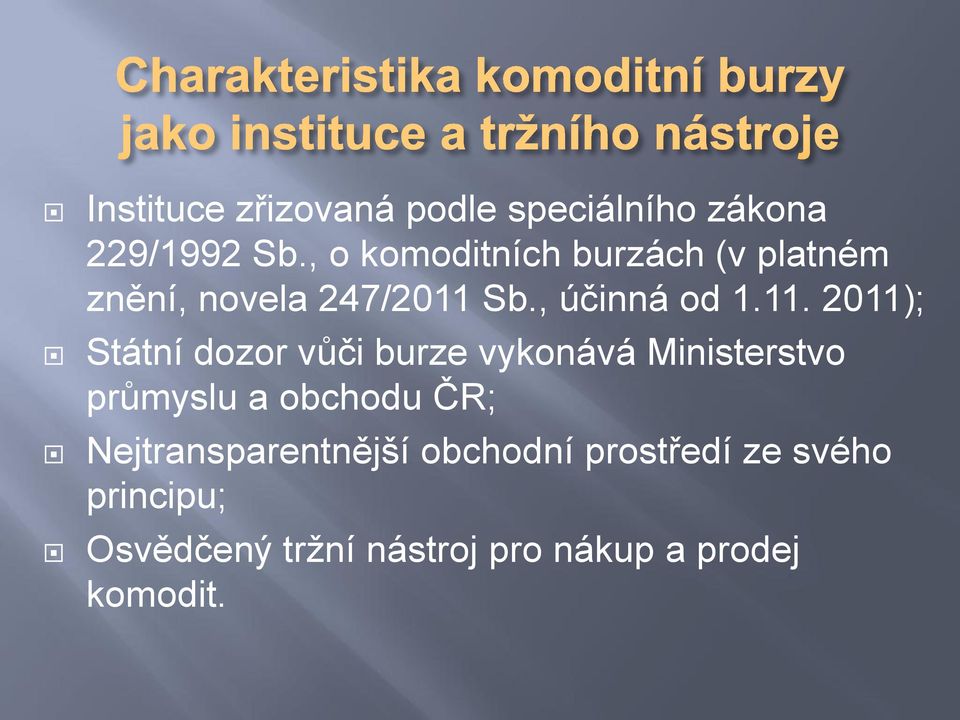 Charakteristika komoditní burzy jako instituce a tržního nástroje

Instituce zřizovaná podle speciálního zákona 229/1992 Sb., o komoditních burzách (v platném znění, novela 247/2011 Sb., účinná od 1.11. 2011);

Státní dozor vůči burze vykonává Ministerstvo průmyslu a obchodu ČR;

Nejtransparentnější obchodní prostředí ze svého principu;

Osvědčený tržní nástroj pro nákup a prodej komodit.